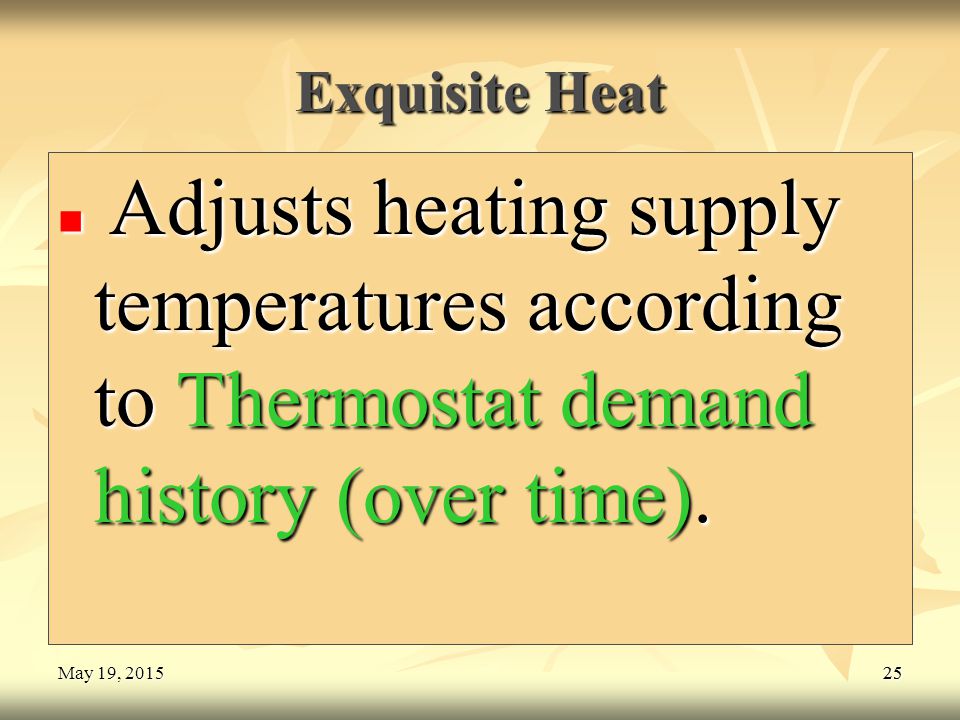 Exquisite Heat

Adjusts heating supply temperatures according to Thermostat demand history (over time).

May 19, 2015

25